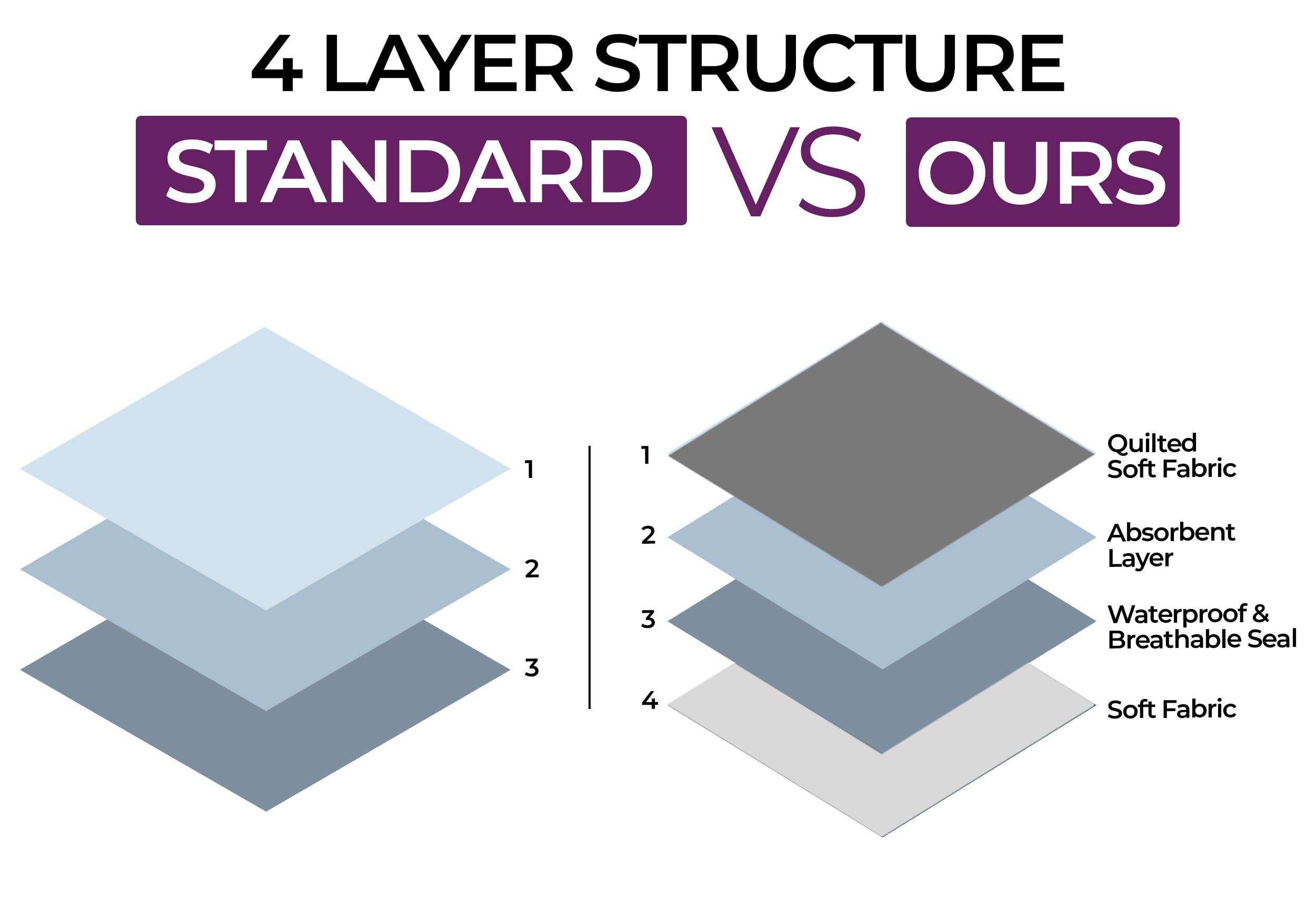 4 LAYER STRUCTURE

STANDARD VS OURS

1

2

3

1 Quilted Soft Fabric

2 Absorbent Layer

3 Waterproof & Breathable Seal

4 Soft Fabric